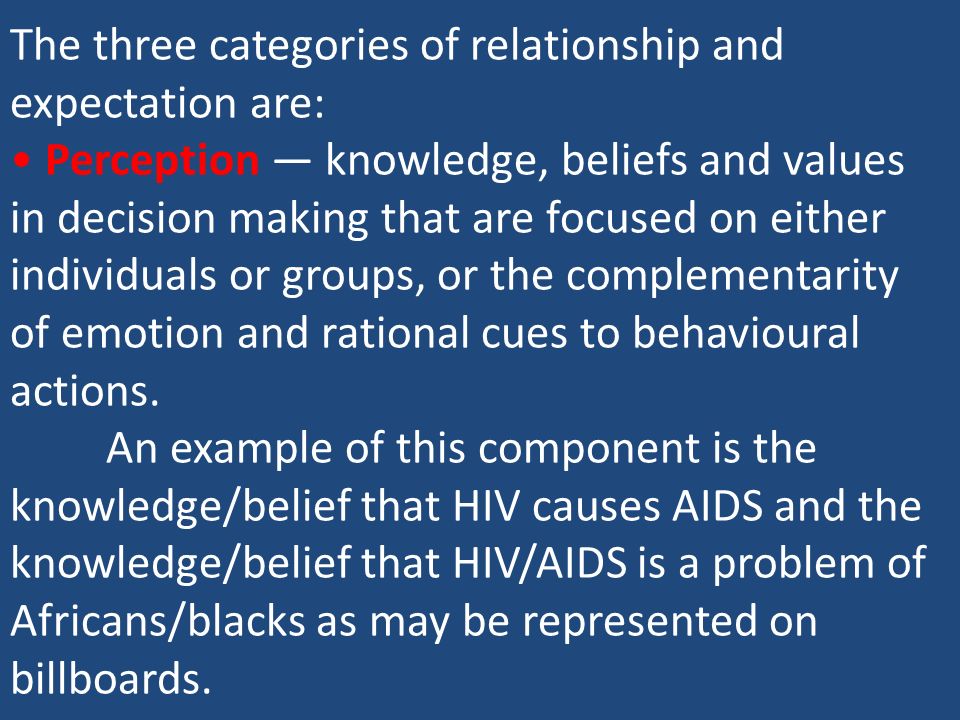 The three categories of relationship and expectation are:
• Perception — knowledge, beliefs and values in decision making that are focused on either individuals or groups, or the complementarity of emotion and rational cues to behavioural actions.

An example of this component is the knowledge/belief that HIV causes AIDS and the knowledge/belief that HIV/AIDS is a problem of Africans/blacks as may be represented on billboards.